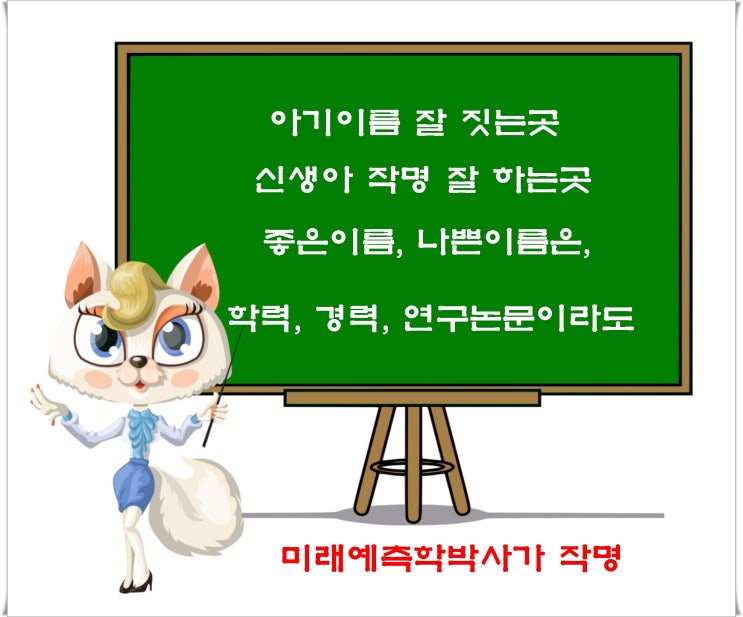 아기이름 잘 짓는곳
신생아 작명 잘 하는곳
좋은이름, 나쁜이름은,
학력, 경력, 연구논문이라도

미래예측학박사가 작명